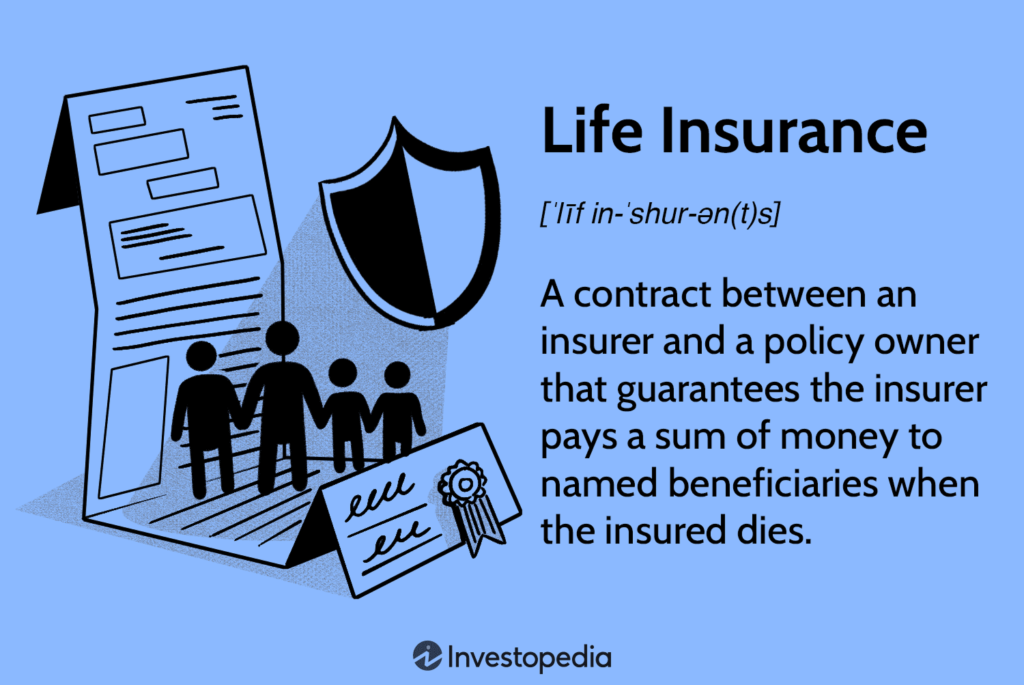 Life Insurance

[ˈlīf in-ˈshur-ən(t)s]

A contract between an insurer and a policy owner that guarantees the insurer pays a sum of money to named beneficiaries when the insured dies.

Investopedia